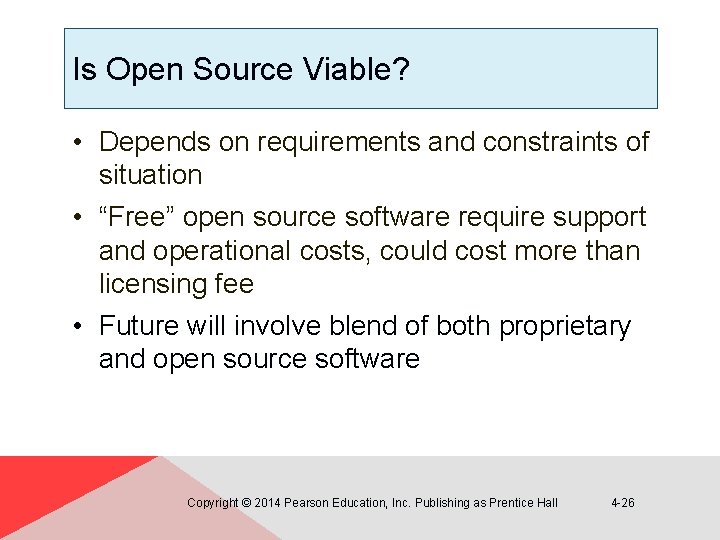 Is Open Source Viable?

• Depends on requirements and constraints of situation

• “Free” open source software require support and operational costs, could cost more than licensing fee

• Future will involve blend of both proprietary and open source software

Copyright © 2014 Pearson Education, Inc. Publishing as Prentice Hall

4-26